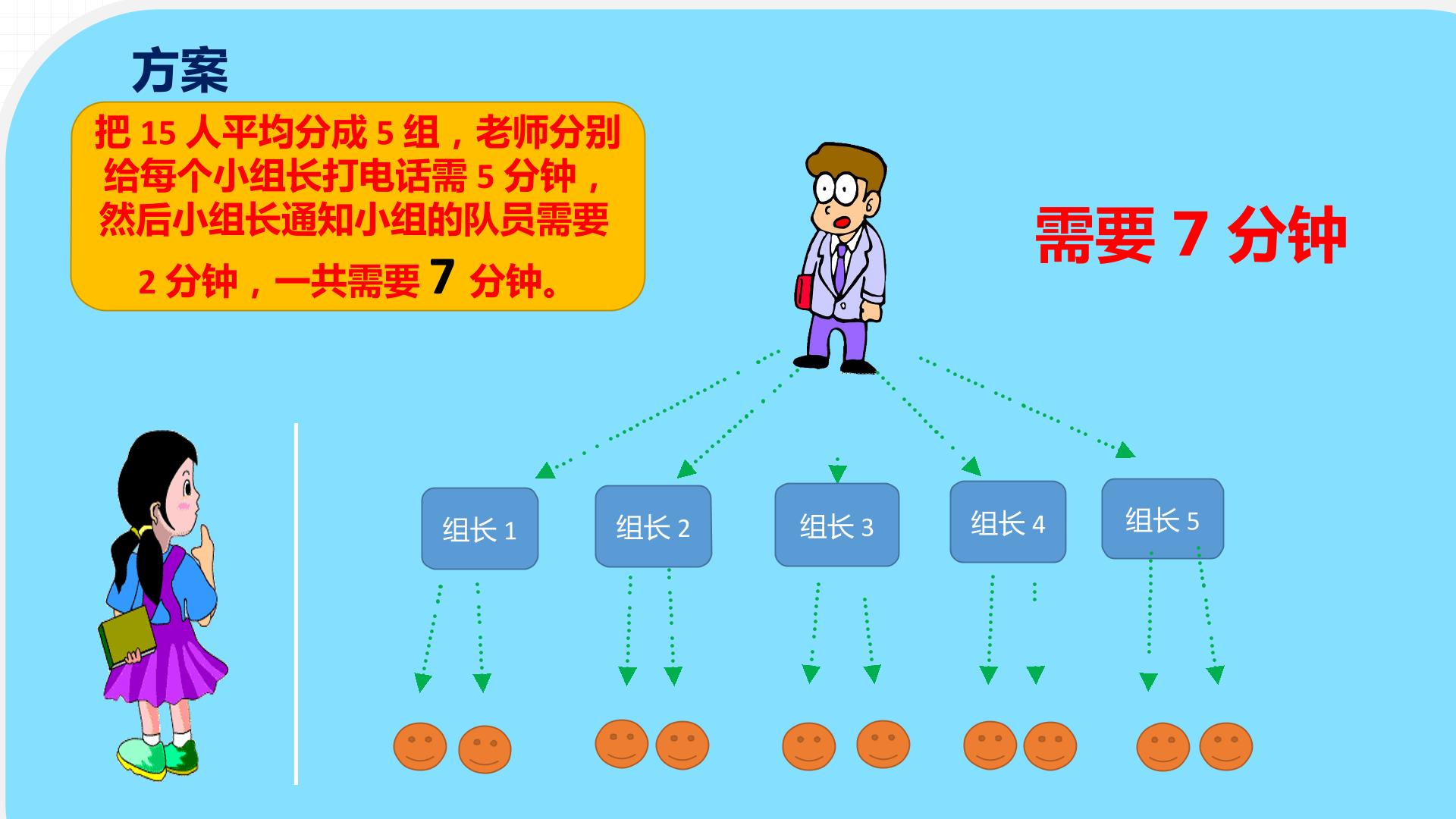 方案

把15人平均分成5组，老师分别给每个小组长打电话需5分钟，然后小组长通知小组的队员需要2分钟，一共需要7分钟。

需要7分钟

组长1

组长2

组长3

组长4

组长5